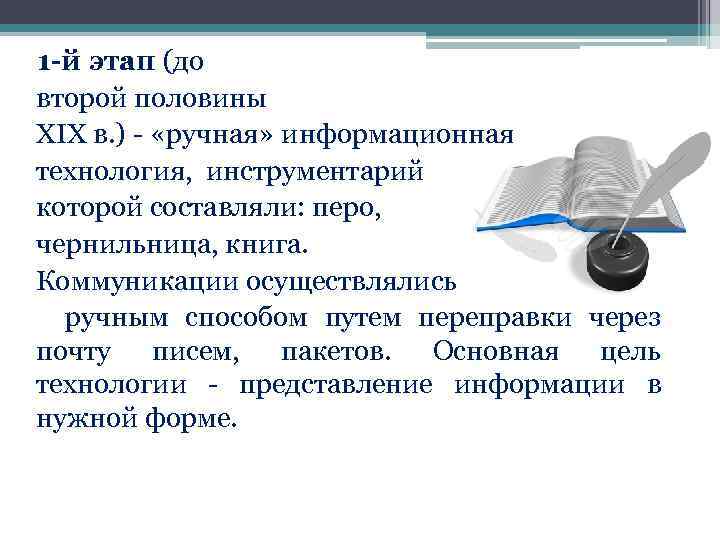 1-й этап (до второй половины XIX в.) - «ручная» информационная технология, инструментарий которой составляли: перо, чернильница, книга. Коммуникации осуществлялись ручным способом путем переправки через почту писем, пакетов. Основная цель технологии - представление информации в нужной форме.